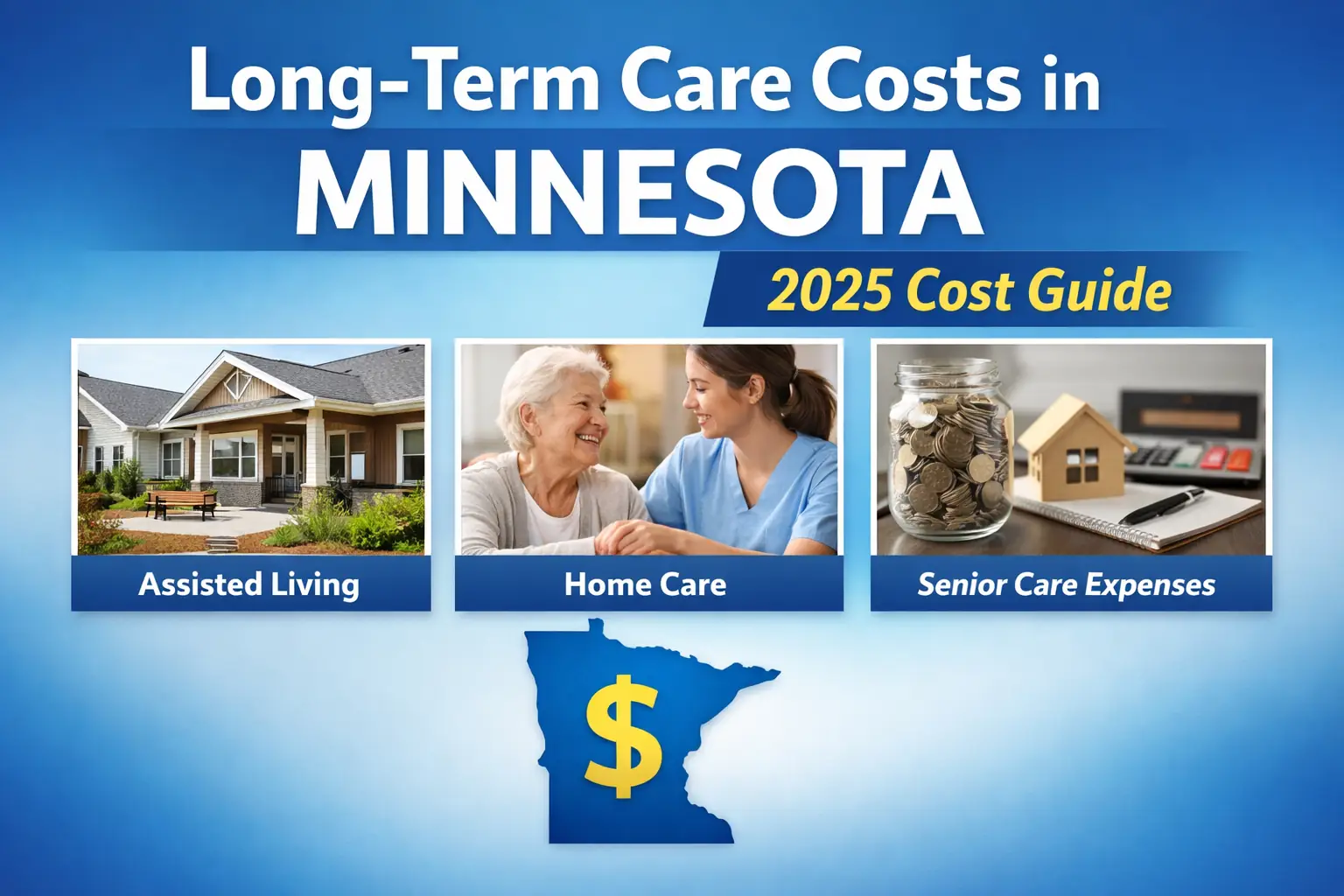 Long-Term Care Costs in
MINNESOTA

2025 Cost Guide

Assisted Living

Home Care

Senior Care Expenses

$